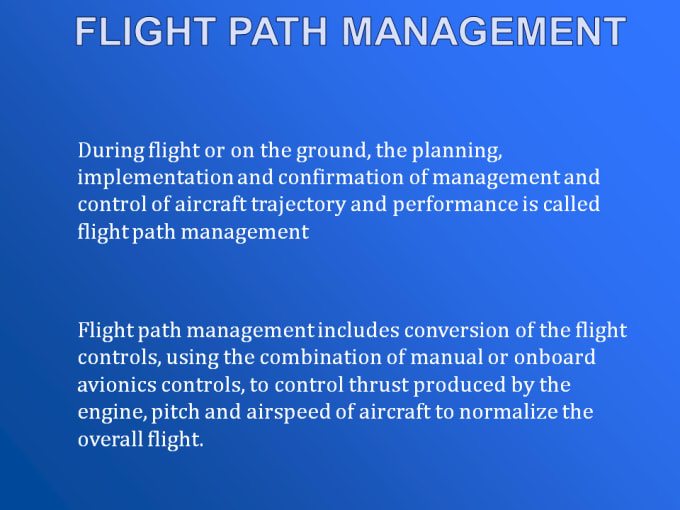 FLIGHT PATH MANAGEMENT

During flight or on the ground, the planning, implementation and confirmation of management and control of aircraft trajectory and performance is called flight path management

Flight path management includes conversion of the flight controls, using the combination of manual or onboard avionics controls, to control thrust produced by the engine, pitch and airspeed of aircraft to normalize the overall flight.